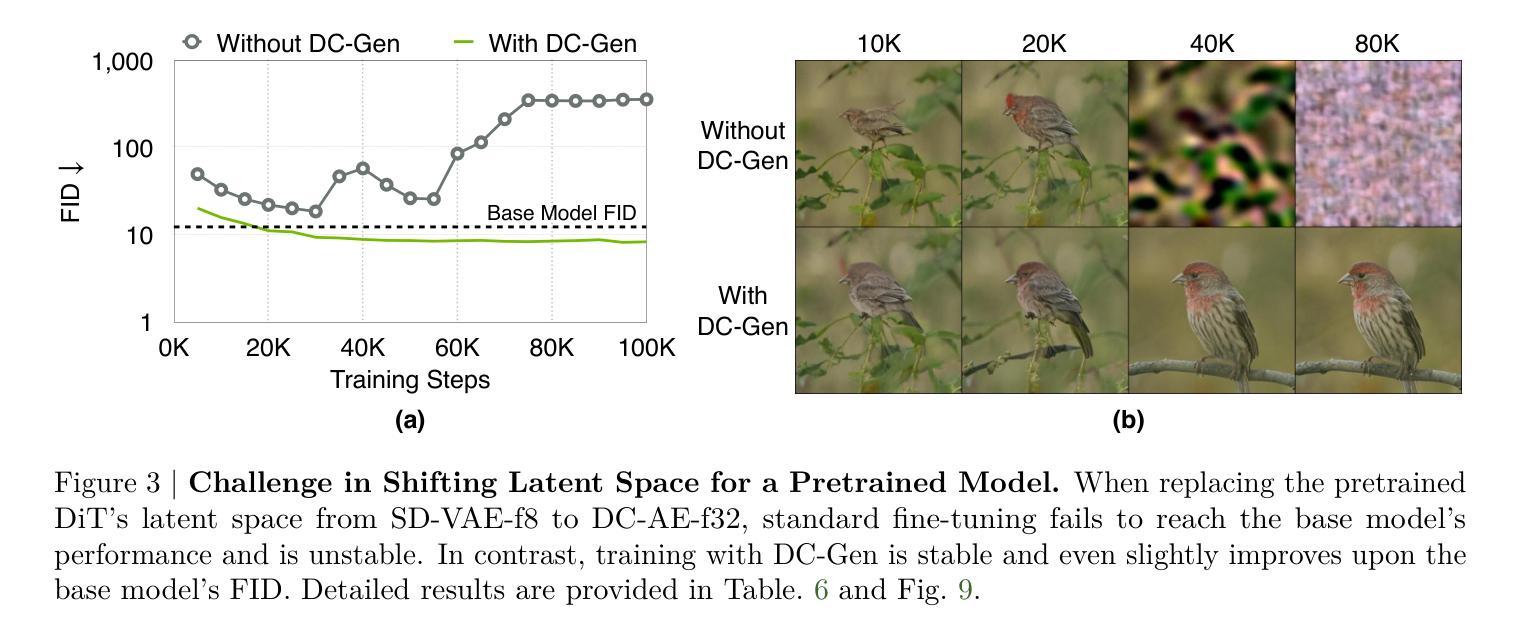 Without DC-Gen With DC-Gen

1,000
100
10
1

FID ↓

Base Model FID

0K 20K 40K 60K 80K 100K
Training Steps

(a)

10K 20K 40K 80K

Without DC-Gen

With DC-Gen

(b)

Figure 3 | **Challenge in Shifting Latent Space for a Pretrained Model.** When replacing the pretrained DiT's latent space from SD-VAE-f8 to DC-AE-f32, standard fine-tuning fails to reach the base model's performance and is unstable. In contrast, training with DC-Gen is stable and even slightly improves upon the base model's FID. Detailed results are provided in Table. 6 and Fig. 9.